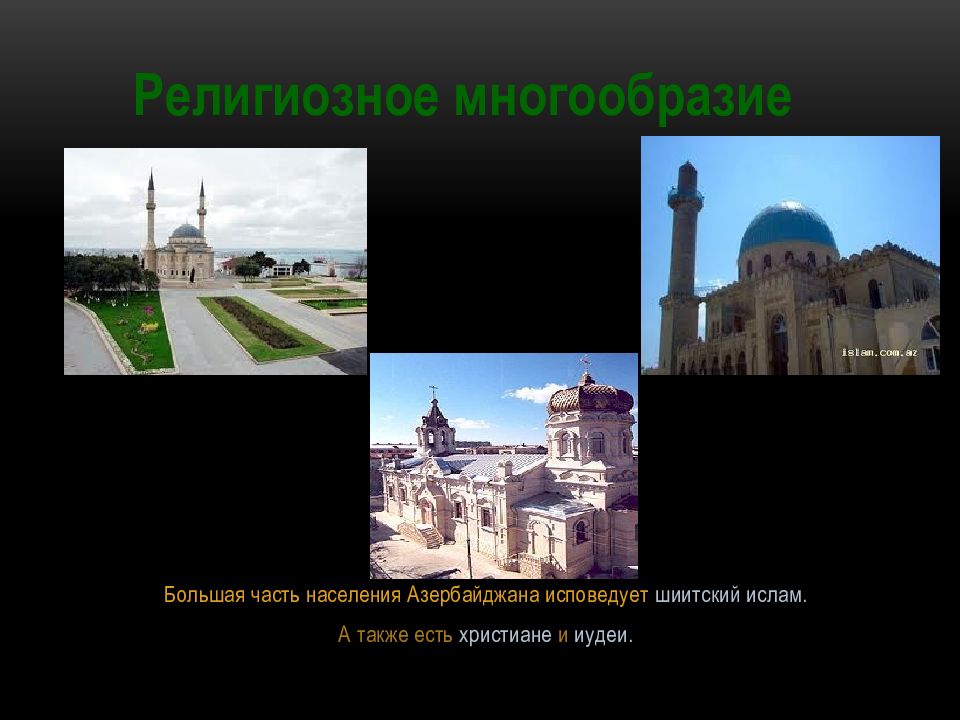 Религиозное многообразие

islam.com.az

Большая часть населения Азербайджана исповедует шиитский ислам.

А также есть христиане и иудеи.